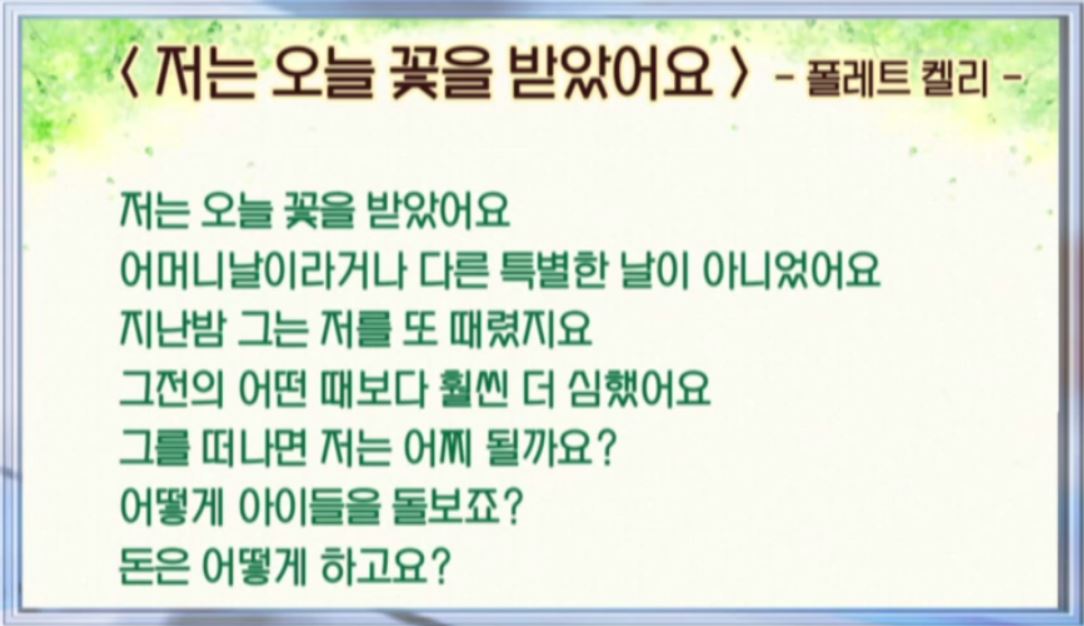 〈 저는 오늘 꽃을 받았어요 〉 - 폴레트 켈리 -

저는 오늘 꽃을 받았어요
어머니날이라거나 다른 특별한 날이 아니었어요
지난밤 그는 저를 또 때렸지요
그전의 어떤 때보다 훨씬 더 심했어요
그를 떠나면 저는 어찌 될까요?
어떻게 아이들을 돌보죠?
돈은 어떻게 하고요?